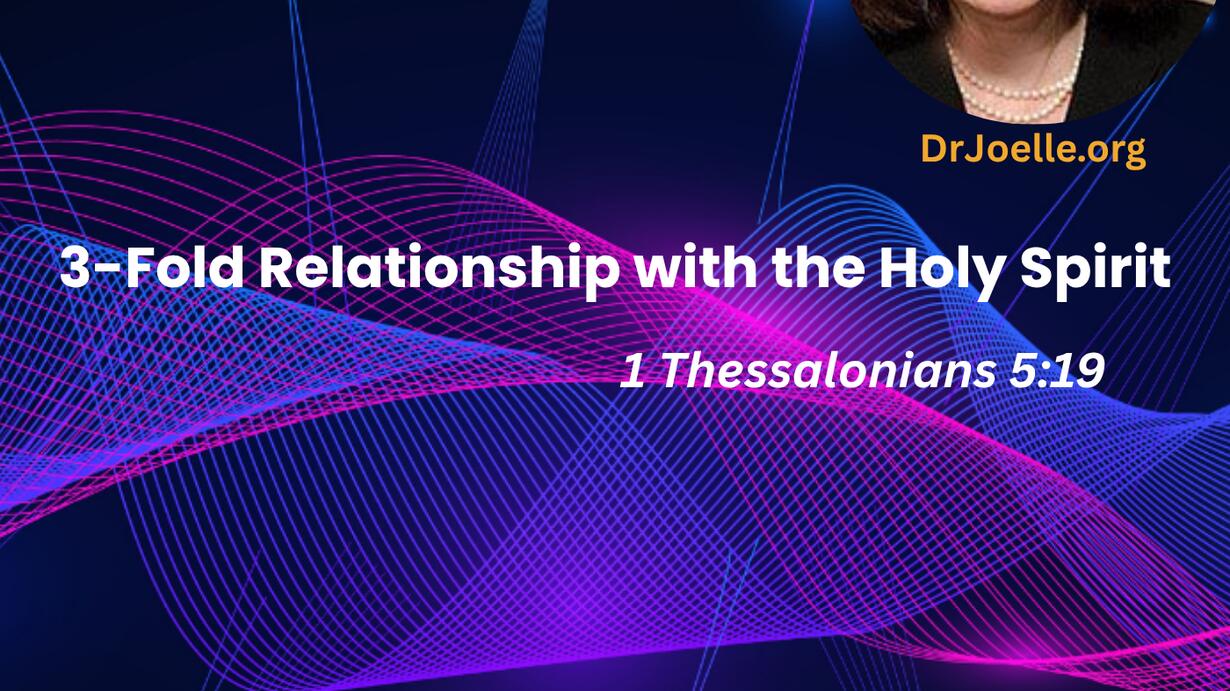 DrJoelle.org

3-Fold Relationship with the Holy Spirit

1 Thessalonians 5:19